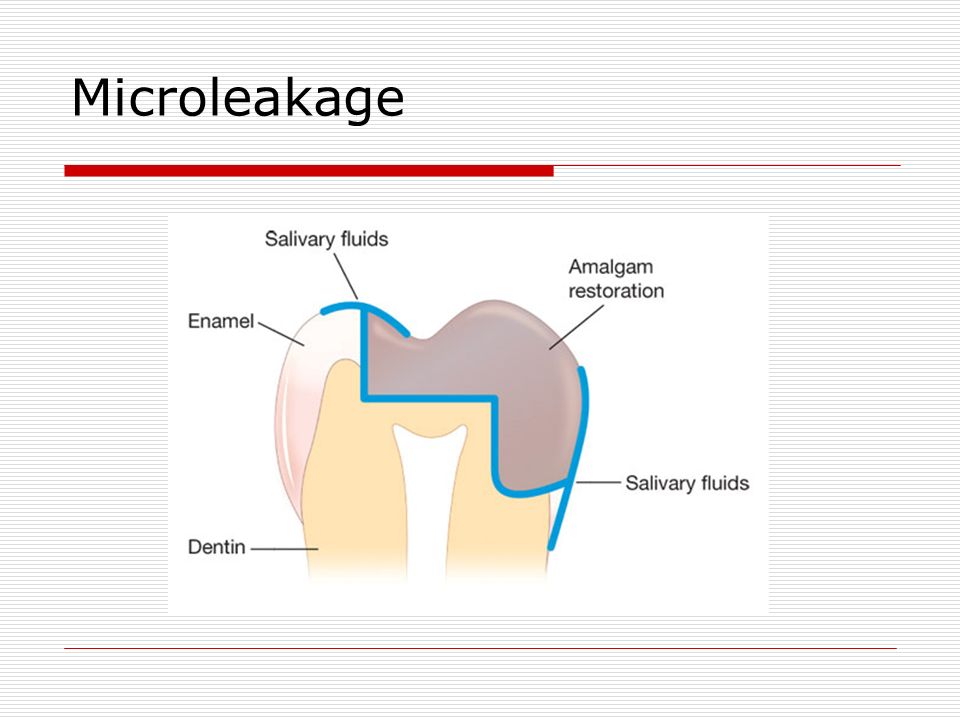 Microleakage

Salivary fluids

Amalgam restoration

Enamel

Salivary fluids

Dentin